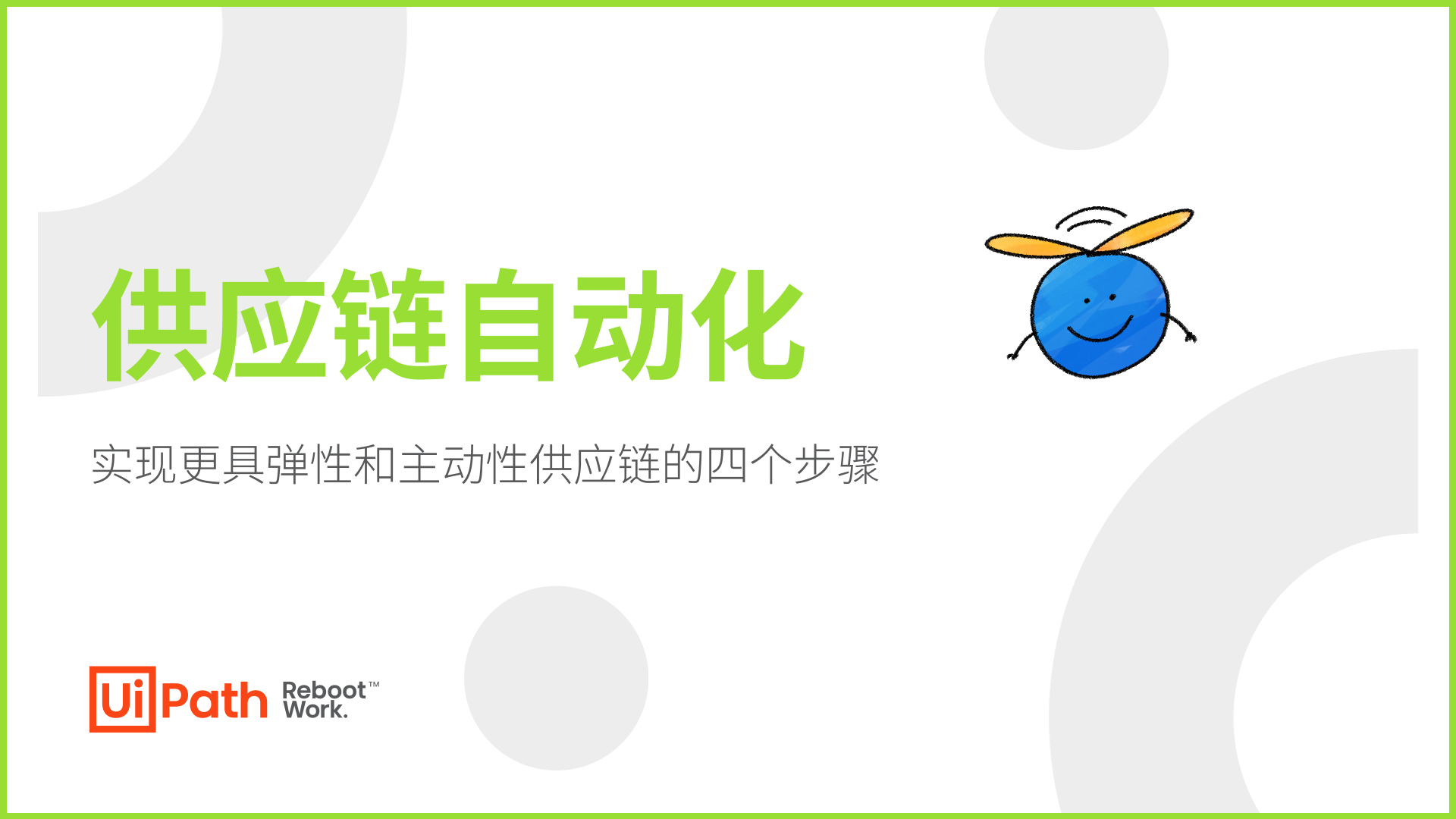 供应链自动化

实现更具弹性和主动性供应链的四个步骤

UiPath Reboot™ Work.